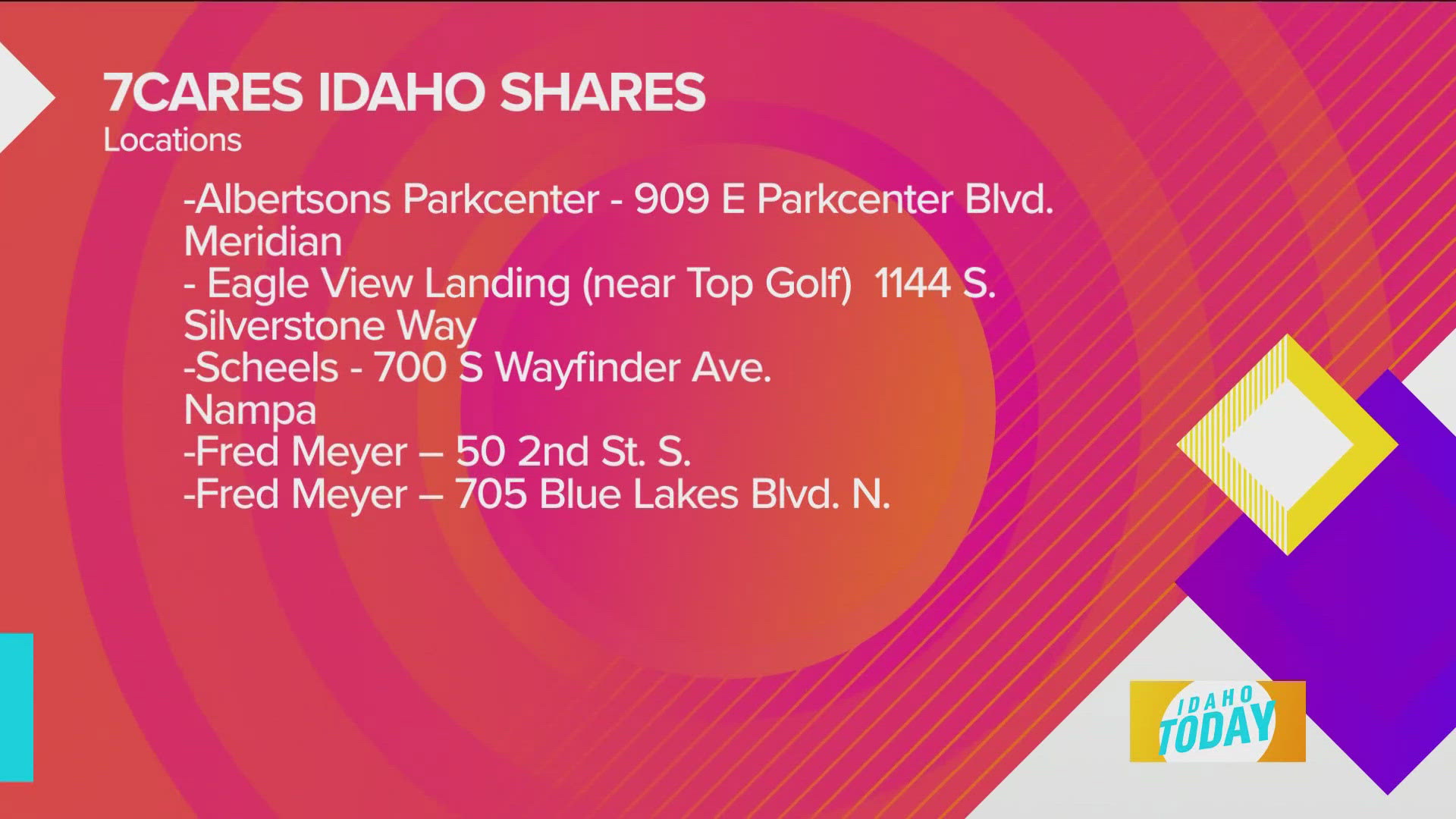 7CARES IDAHO SHARES
Locations

-Albertsons Parkcenter - 909 E Parkcenter Blvd.
Meridian
- Eagle View Landing (near Top Golf) 1144 S. Silverstone Way
-Scheels - 700 S Wayfinder Ave.
Nampa
-Fred Meyer – 50 2nd St. S.
-Fred Meyer – 705 Blue Lakes Blvd. N.

IDAHO TODAY